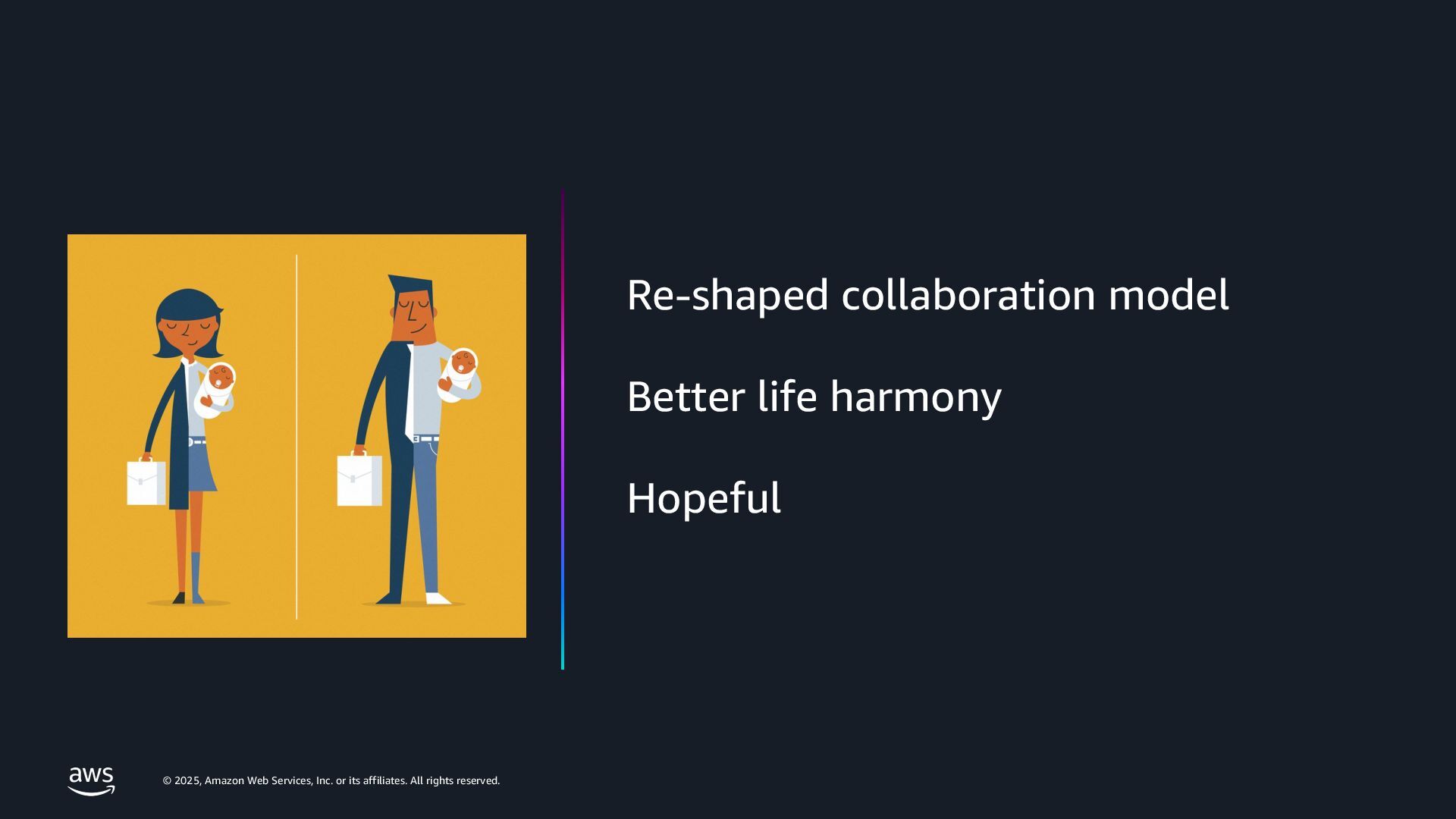 Re-shaped collaboration model

Better life harmony

Hopeful

aws

© 2025, Amazon Web Services, Inc. or its affiliates. All rights reserved.